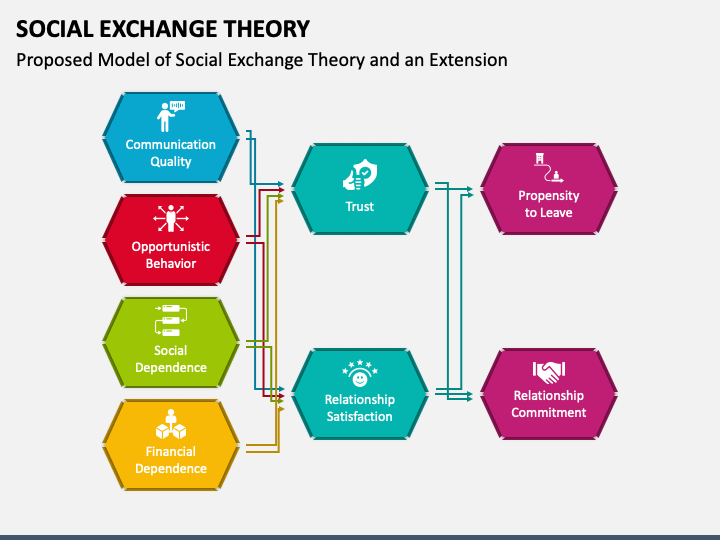 SOCIAL EXCHANGE THEORY

Proposed Model of Social Exchange Theory and an Extension

Communication Quality

Opportunistic Behavior

Social Dependence

Financial Dependence

Trust

Relationship Satisfaction

Propensity to Leave

Relationship Commitment